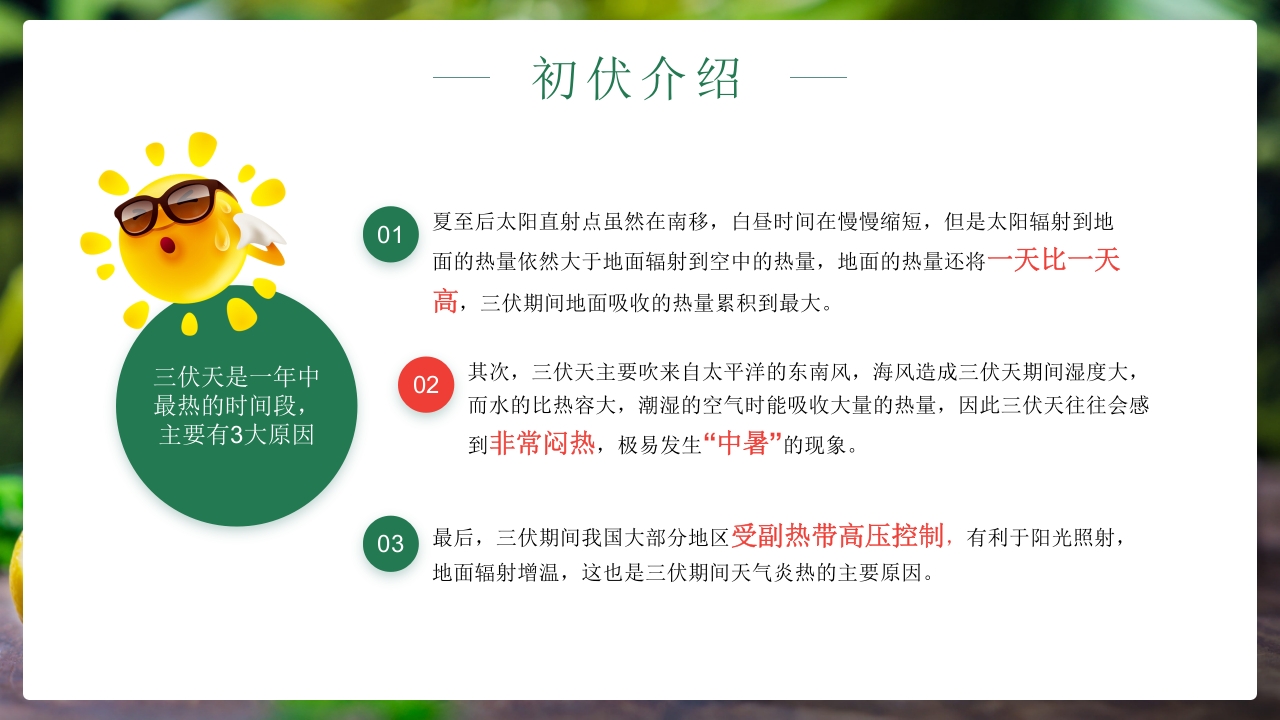 初伏介绍

三伏天是一年中最热的时间段，主要有3大原因

01 夏至后太阳直射点虽然在南移，白昼时间在慢慢缩短，但是太阳辐射到地面的热量依然大于地面辐射到空中的热量，地面的热量还将一天比一天高，三伏期间地面吸收的热量累积到最大。

02 其次，三伏天主要吹来自太平洋的东南风，海风造成三伏天期间湿度大，而水的比热容大，潮湿的空气时能吸收大量的热量，因此三伏天往往会感到非常闷热，极易发生“中暑”的现象。

03 最后，三伏期间我国大部分地区受副热带高压控制，有利于阳光照射，地面辐射增温，这也是三伏期间天气炎热的主要原因。